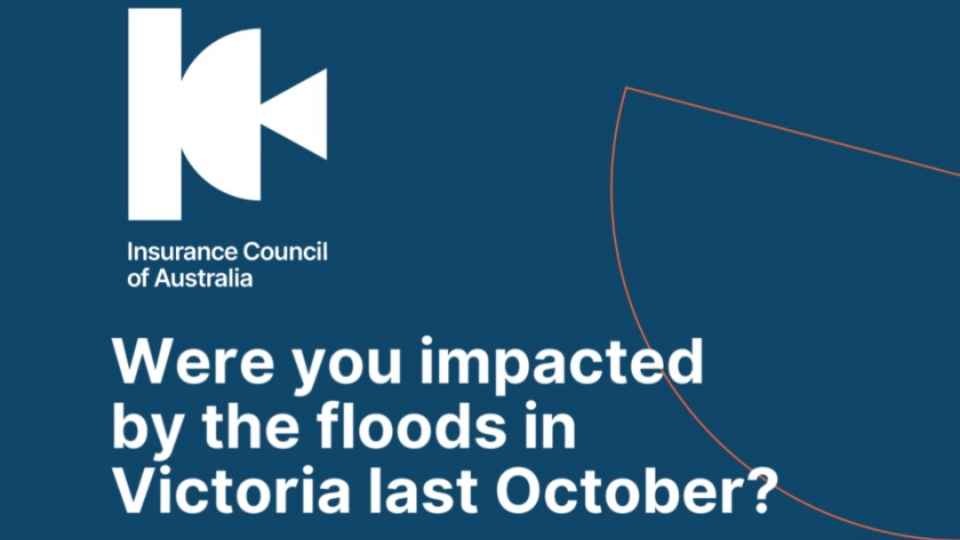 Insurance Council of Australia

Were you impacted by the floods in Victoria last October?